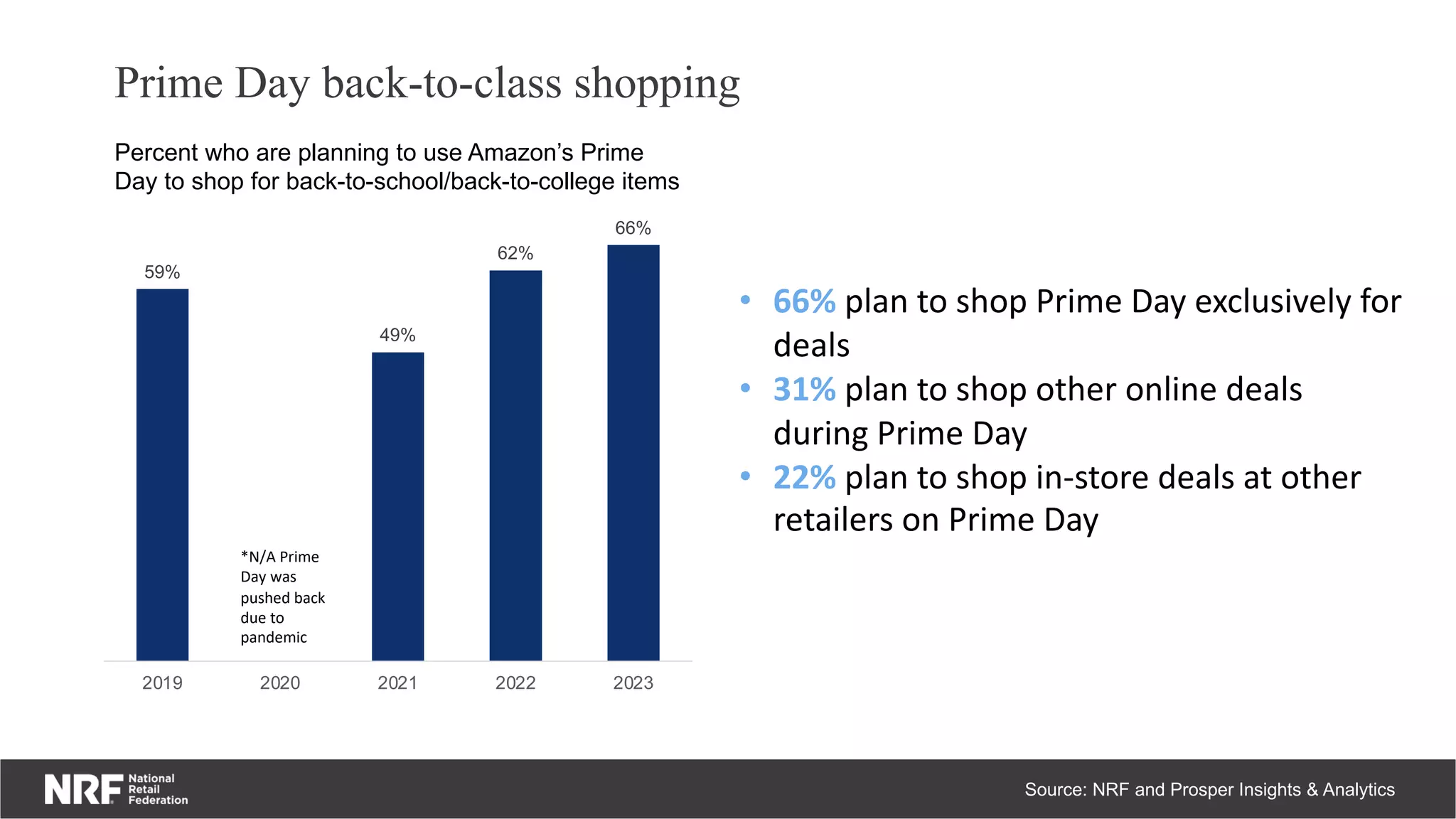 Prime Day back-to-class shopping

Percent who are planning to use Amazon's Prime Day to shop for back-to-school/back-to-college items

59%

49%

62%

66%

*N/A Prime Day was pushed back due to pandemic

2019
2020
2021
2022
2023

• 66% plan to shop Prime Day exclusively for deals
• 31% plan to shop other online deals during Prime Day
• 22% plan to shop in-store deals at other retailers on Prime Day

NRF National Retail Federation

Source: NRF and Prosper Insights & Analytics